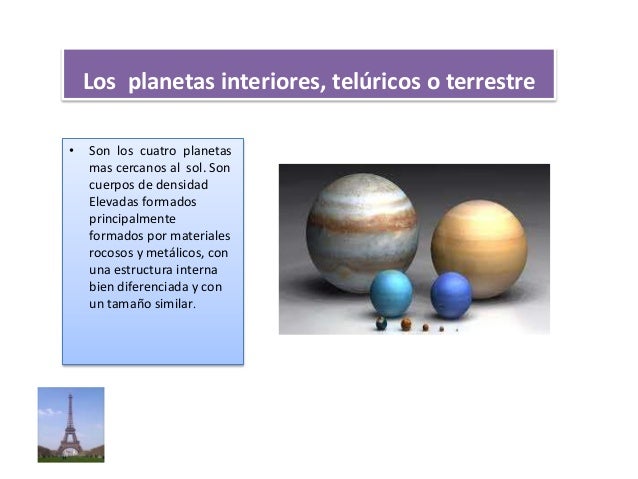 Los planetas interiores, telúricos o terrestre

• Son los cuatro planetas mas cercanos al sol. Son cuerpos de densidad Elevadas formados principalmente formados por materiales rocosos y metálicos, con una estructura interna bien diferenciada y con un tamaño similar.